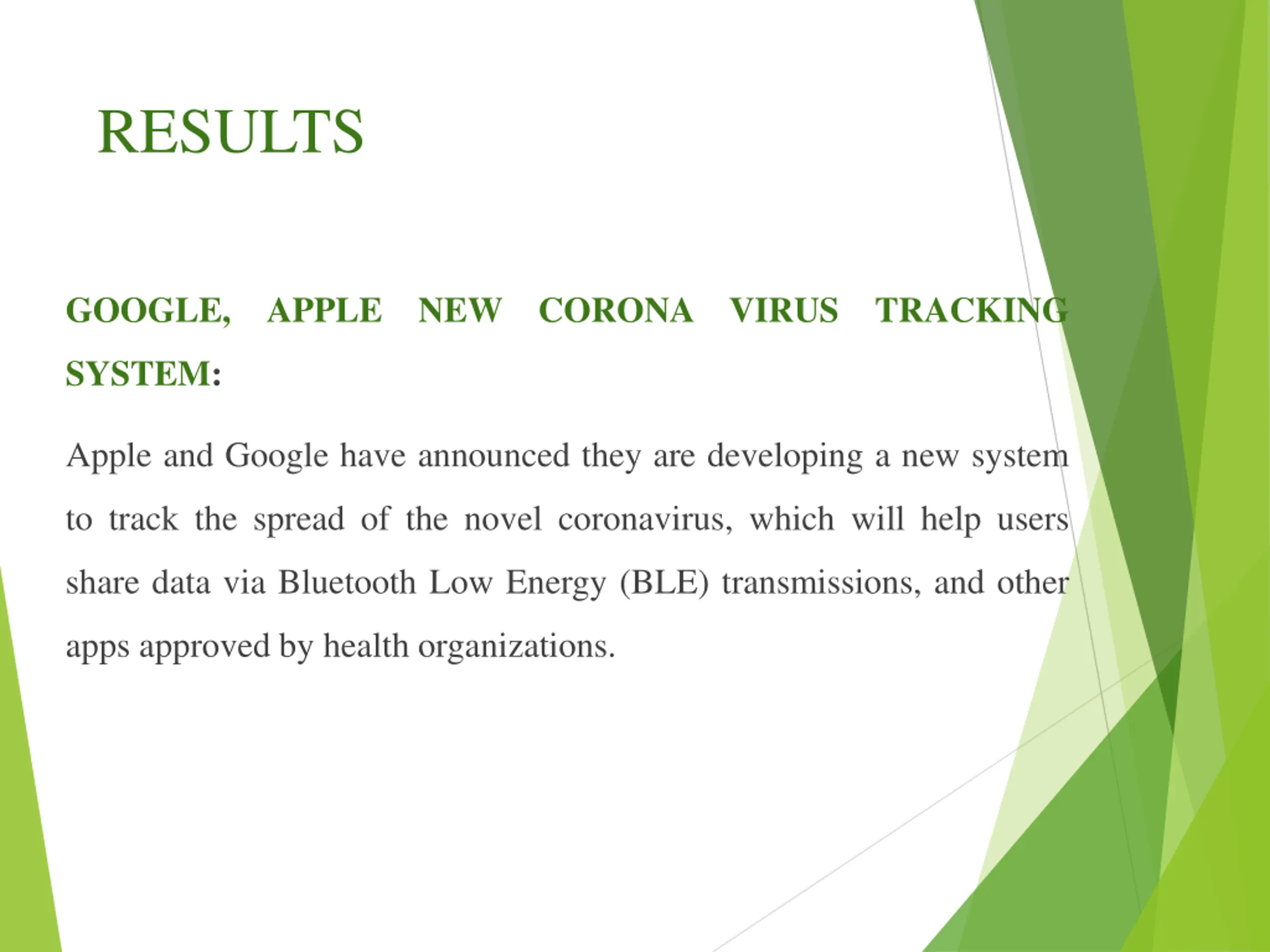 RESULTS

GOOGLE, APPLE NEW CORONA VIRUS TRACKING SYSTEM:

Apple and Google have announced they are developing a new system to track the spread of the novel coronavirus, which will help users share data via Bluetooth Low Energy (BLE) transmissions, and other apps approved by health organizations.